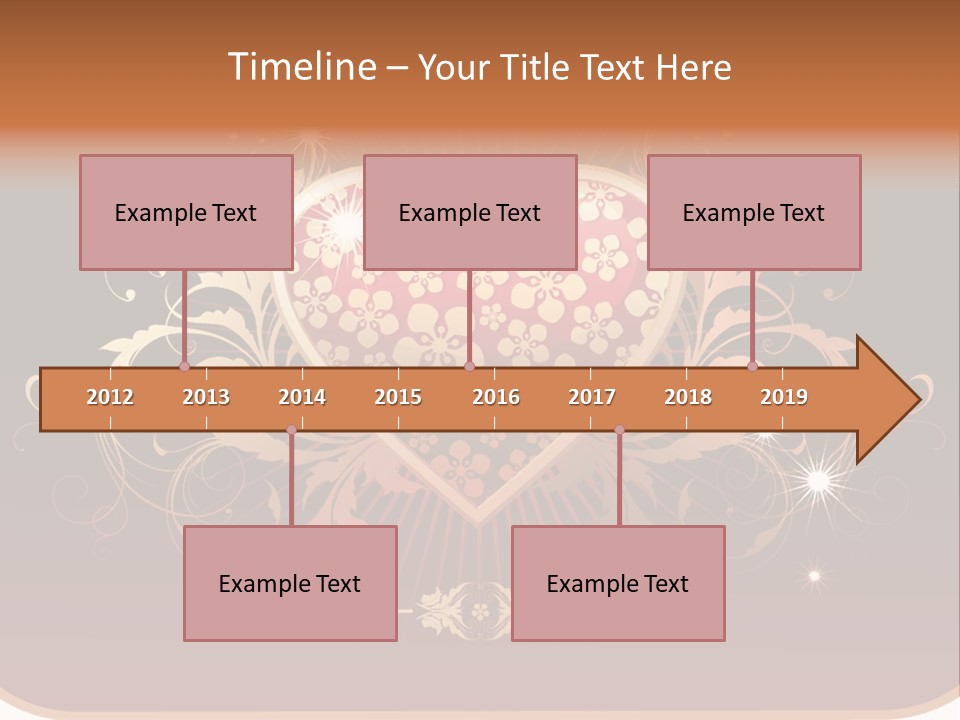 Timeline – Your Title Text Here

Example Text

Example Text

Example Text

2012 2013 2014 2015 2016 2017 2018 2019

Example Text

Example Text